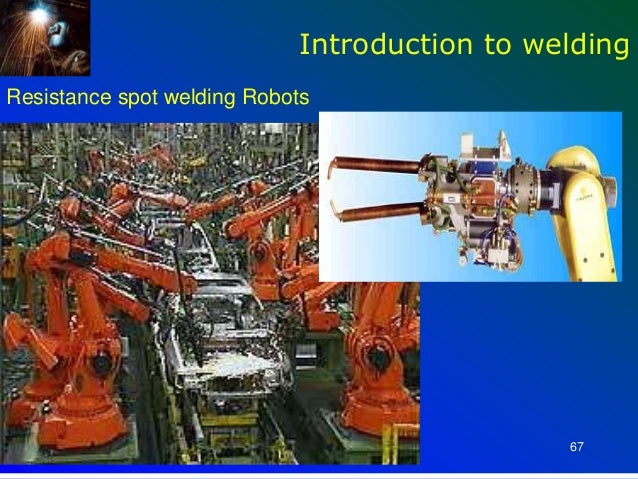 Introduction to welding

Resistance spot welding Robots

67